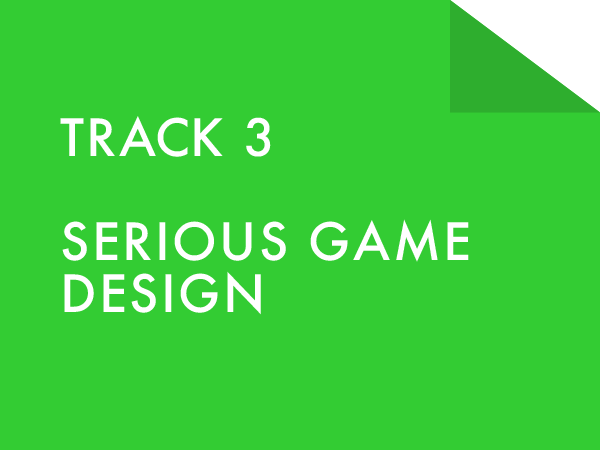 TRACK 3

SERIOUS GAME DESIGN